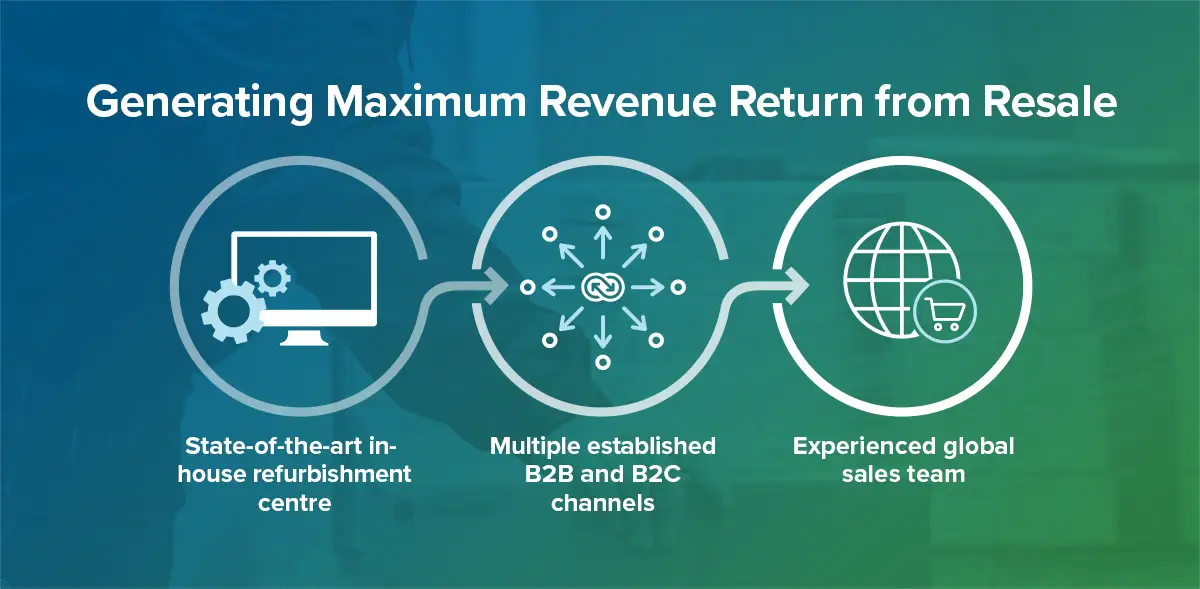 Generating Maximum Revenue Return from Resale

State-of-the-art in-house refurbishment centre

Multiple established B2B and B2C channels

Experienced global sales team